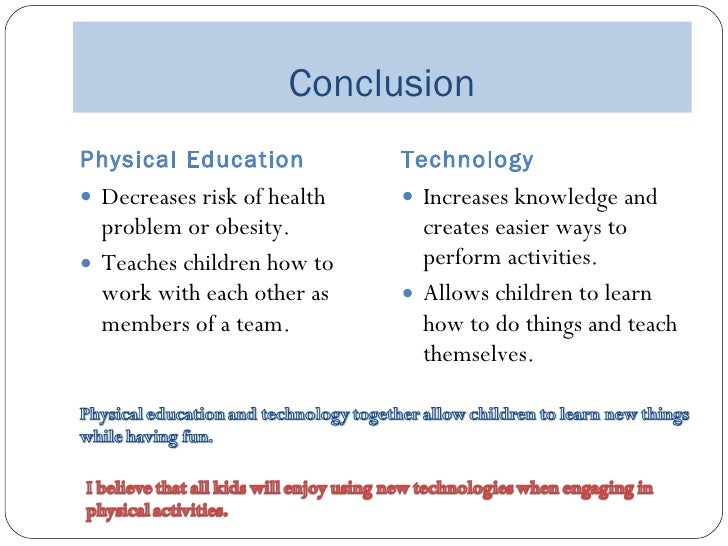 Conclusion

Physical Education

- Decreases risk of health problem or obesity.
- Teaches children how to work with each other as members of a team.

Technology

- Increases knowledge and creates easier ways to perform activities.
- Allows children to learn how to do things and teach themselves.

Physical education and technology together allow children to learn new things while having fun.

I believe that all kids will enjoy using new technologies when engaging in physical activities.